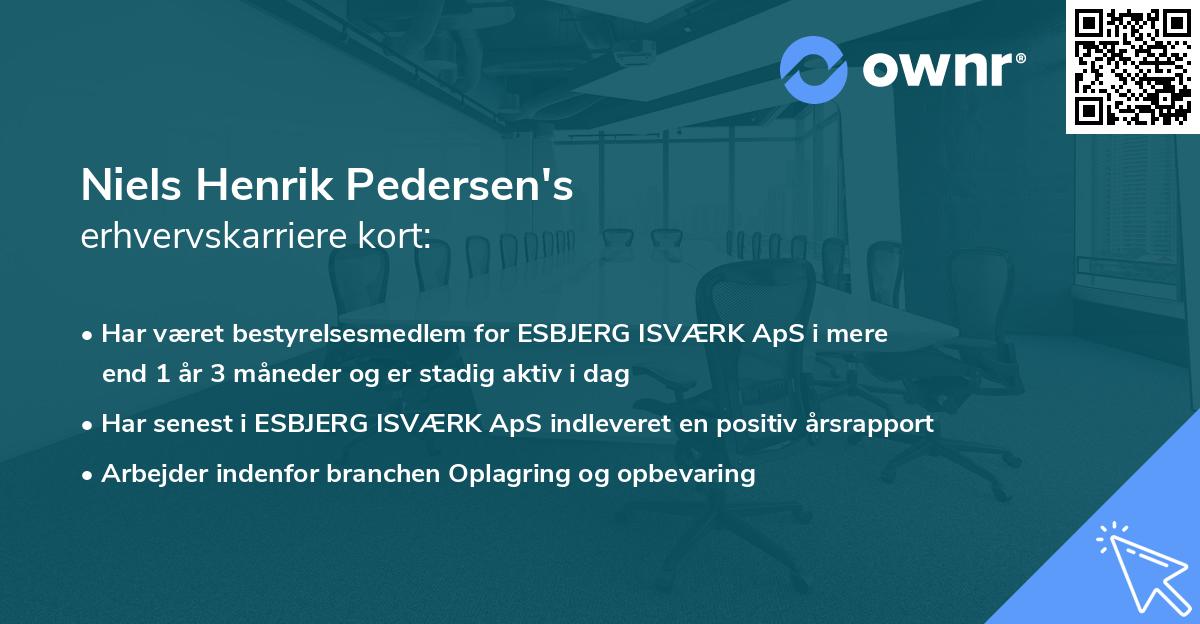 ownr®

Niels Henrik Pedersen's
erhvervskarriere kort:

• Har været bestyrelsesmedlem for ESBJERG ISVÆRK ApS i mere end 1 år 3 måneder og er stadig aktiv i dag
• Har senest i ESBJERG ISVÆRK ApS indleveret en positiv årsrapport
• Arbejder indenfor branchen Oplagring og opbevaring